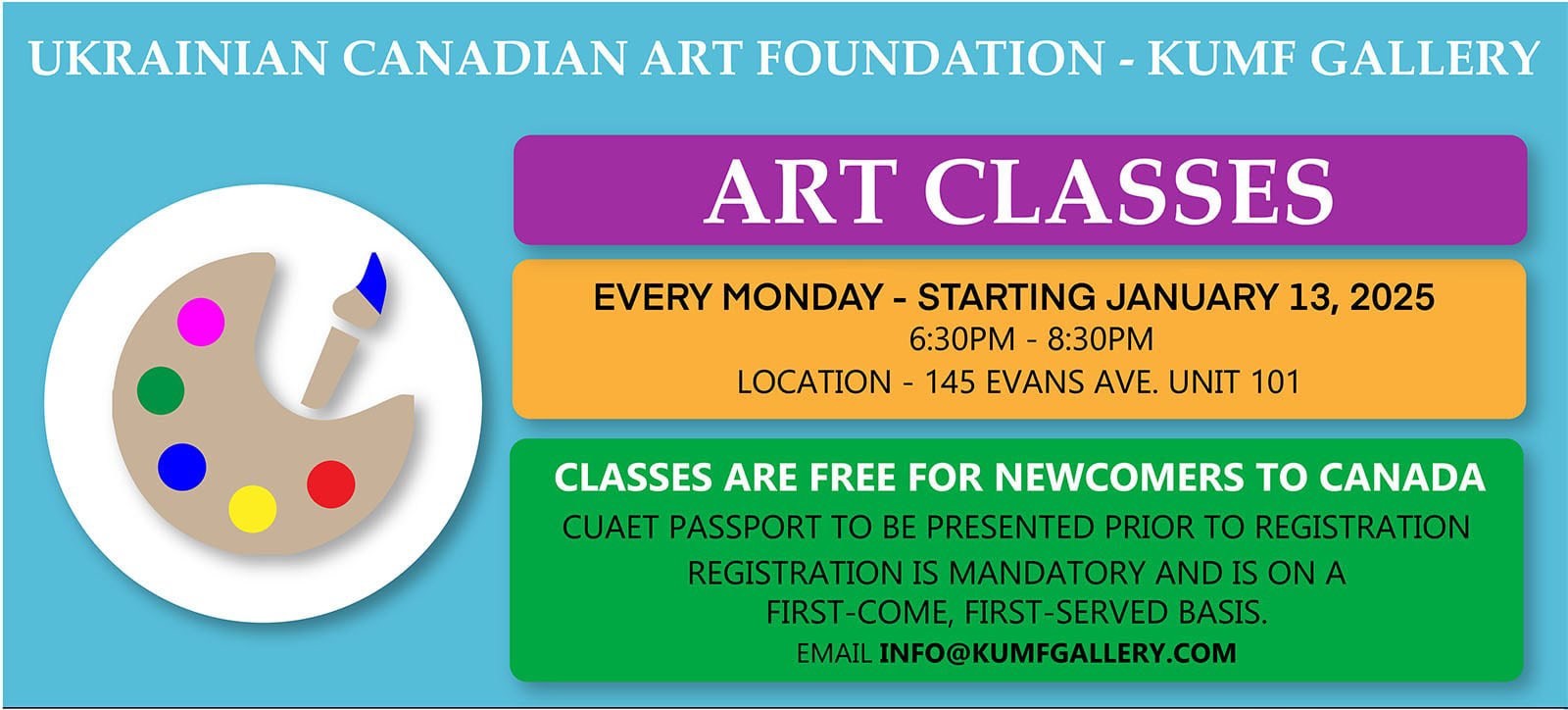 UKRAINIAN CANADIAN ART FOUNDATION - KUMF GALLERY

ART CLASSES

EVERY MONDAY - STARTING JANUARY 13, 2025
6:30PM - 8:30PM
LOCATION - 145 EVANS AVE. UNIT 101

CLASSES ARE FREE FOR NEWCOMERS TO CANADA
CUAET PASSPORT TO BE PRESENTED PRIOR TO REGISTRATION
REGISTRATION IS MANDATORY AND IS ON A FIRST-COME, FIRST-SERVED BASIS.
EMAIL INFO@KUMFGALLERY.COM